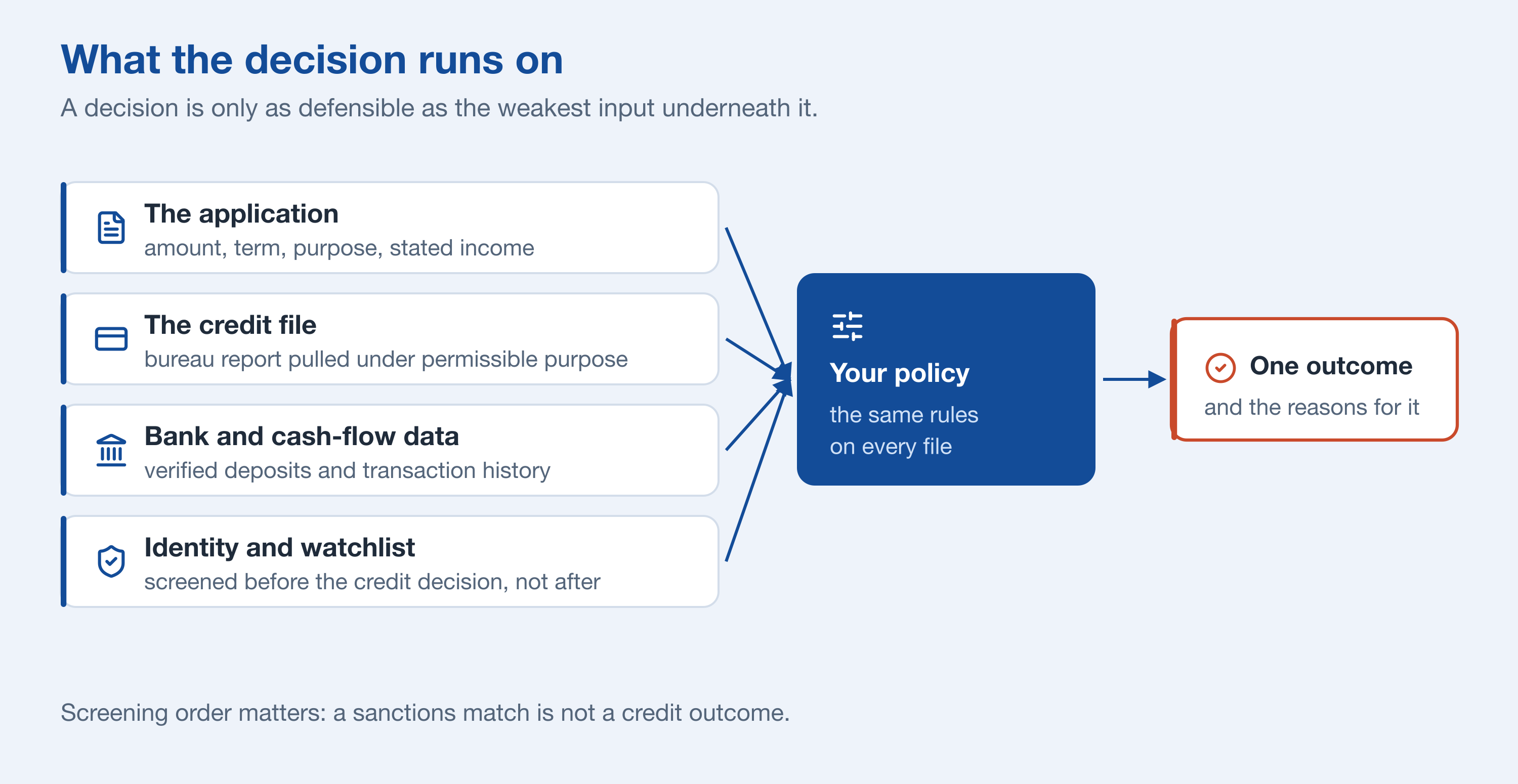 What the decision runs on

A decision is only as defensible as the weakest input underneath it.

The application
amount, term, purpose, stated income

The credit file
bureau report pulled under permissible purpose

Bank and cash-flow data
verified deposits and transaction history

Identity and watchlist
screened before the credit decision, not after

Your policy
the same rules on every file

One outcome
and the reasons for it

Screening order matters: a sanctions match is not a credit outcome.